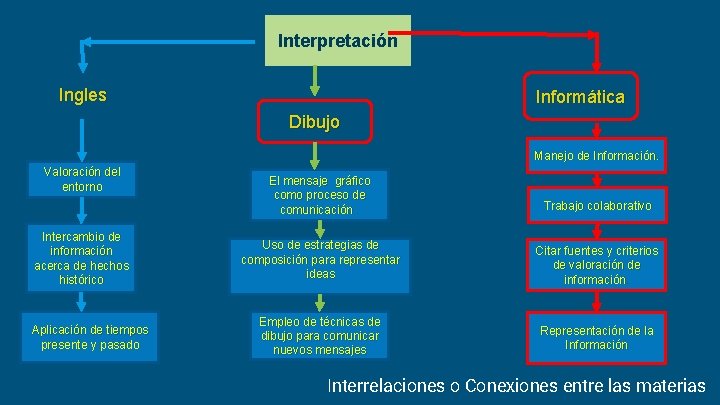 Interpretación

Ingles

Valoración del entorno

Intercambio de información acerca de hechos histórico

Aplicación de tiempos presente y pasado

Dibujo

El mensaje gráfico como proceso de comunicación

Uso de estrategias de composición para representar ideas

Empleo de técnicas de dibujo para comunicar nuevos mensajes

Informática

Manejo de Información.

Trabajo colaborativo

Citar fuentes y criterios de valoración de información

Representación de la Información

Interrelaciones o Conexiones entre las materias